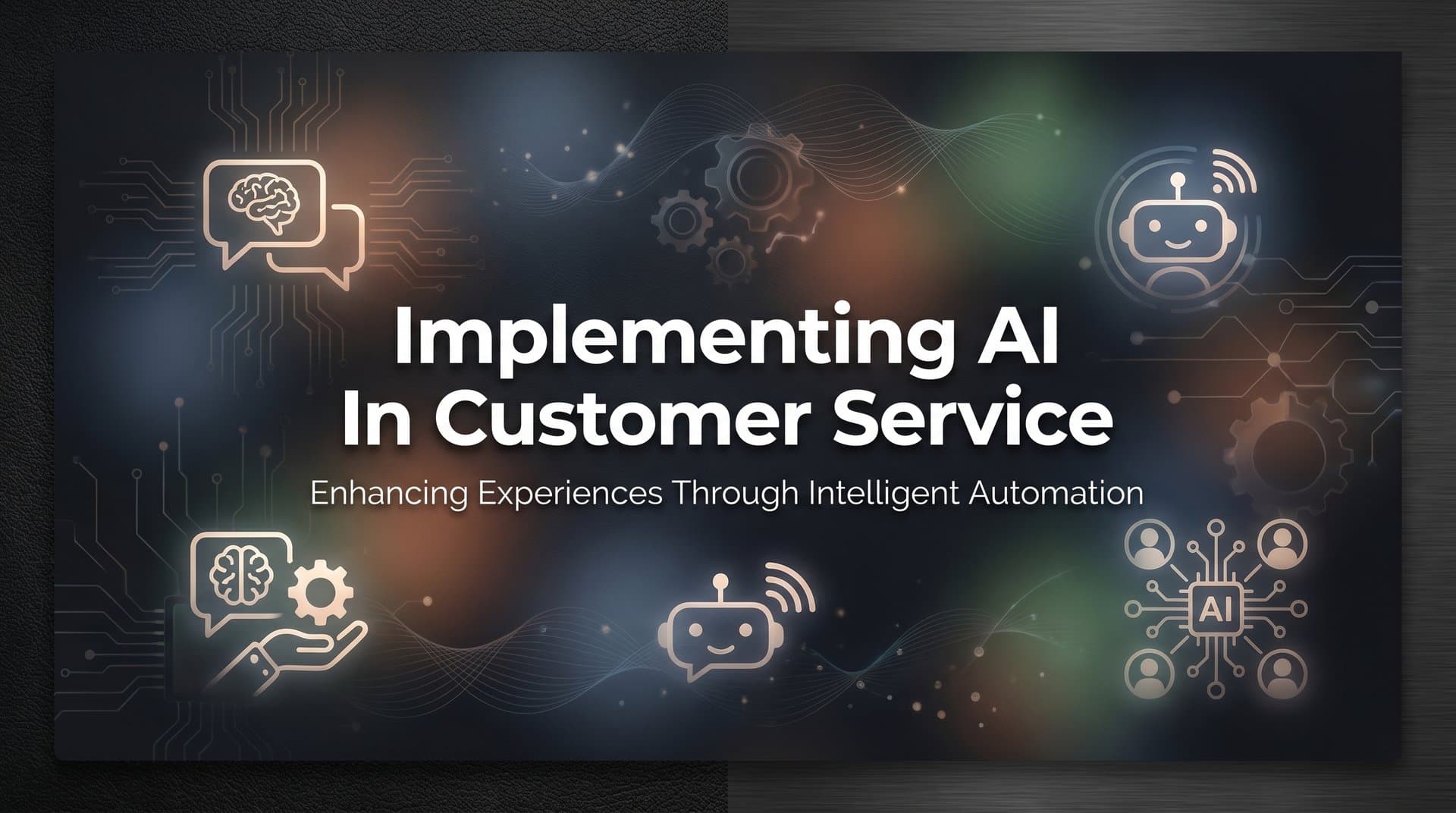 Implementing AI
In Customer Service

Enhancing Experiences Through Intelligent Automation

AI